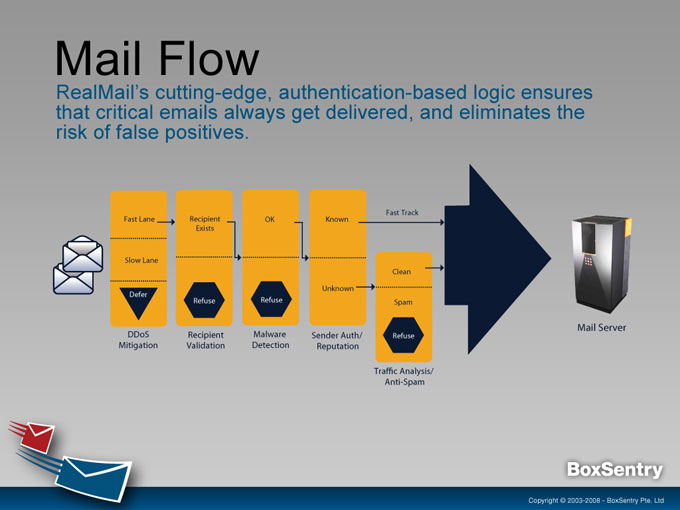 Mail Flow

RealMail's cutting-edge, authentication-based logic ensures that critical emails always get delivered, and eliminates the risk of false positives.

Fast Lane
Slow Lane
Defer
DDoS Mitigation

Recipient Exists
Refuse
Recipient Validation

OK
Refuse
Malware Detection

Known
Unknown
Sender Auth/ Reputation

Fast Track

Clean
Spam
Refuse
Traffic Analysis/ Anti-Spam

Mail Server

BoxSentry

Copyright © 2003-2008 - BoxSentry Pte. Ltd